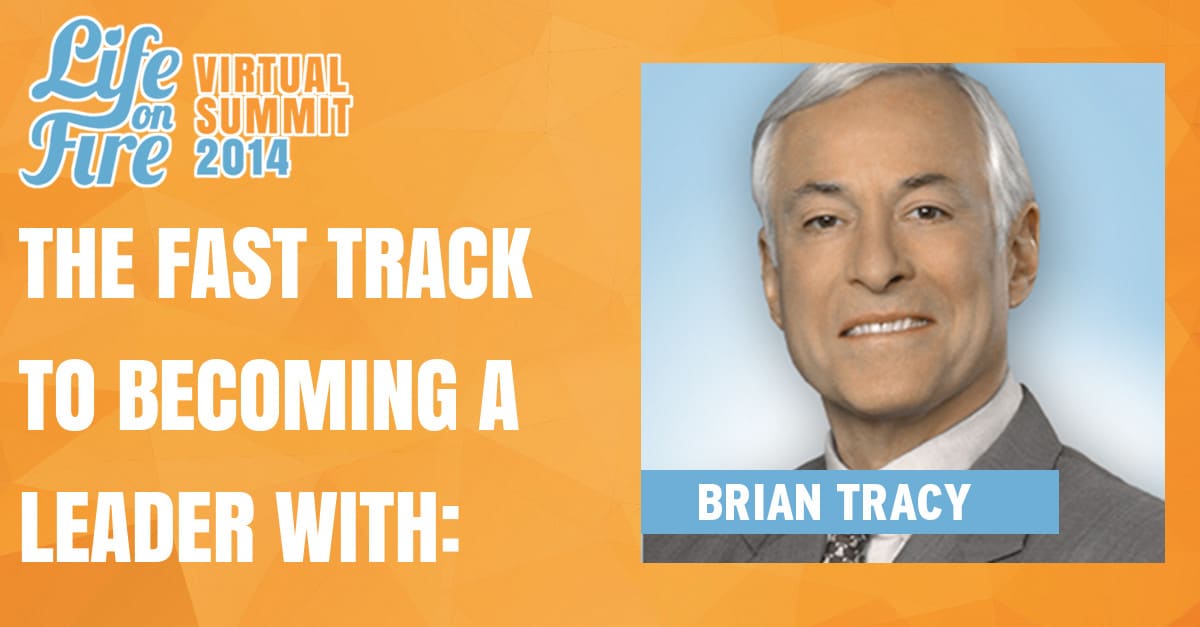 Life on Fire VIRTUAL SUMMIT 2014

THE FAST TRACK TO BECOMING A LEADER WITH:

BRIAN TRACY